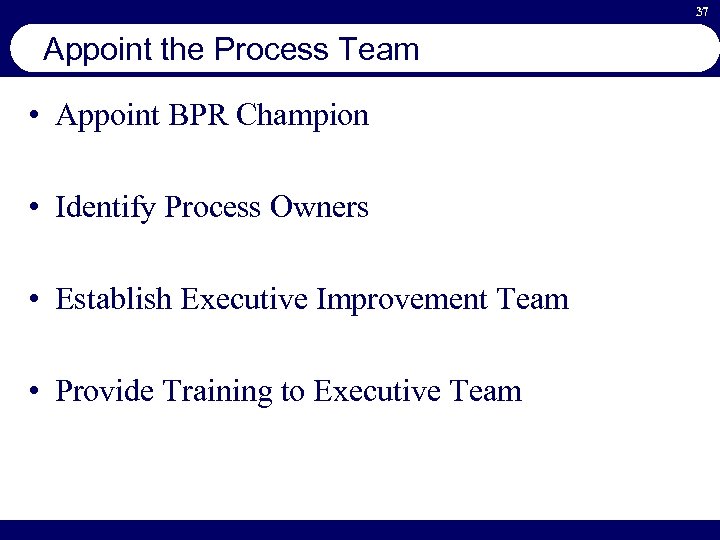 37

Appoint the Process Team

• Appoint BPR Champion

• Identify Process Owners

• Establish Executive Improvement Team

• Provide Training to Executive Team